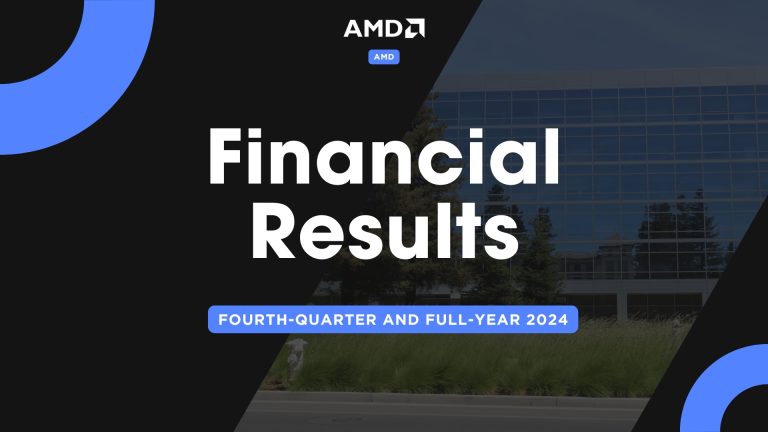 AMD

AMD

Financial Results

FOURTH-QUARTER AND FULL-YEAR 2024